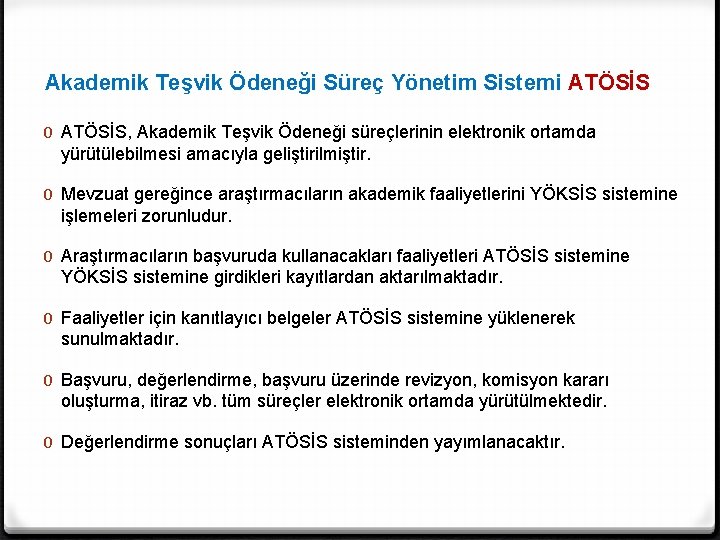 Akademik Teşvik Ödeneği Süreç Yönetim Sistemi ATÖSİS

0 ATÖSİS, Akademik Teşvik Ödeneği süreçlerinin elektronik ortamda yürütülebilmesi amacıyla geliştirilmiştir.

0 Mevzuat gereğince araştırmacıların akademik faaliyetlerini YÖKSİS sistemine işlemeleri zorunludur.

0 Araştırmacıların başvuruda kullanacakları faaliyetleri ATÖSİS sistemine YÖKSİS sistemine girdikleri kayıtlardan aktarılmaktadır.

0 Faaliyetler için kanıtlayıcı belgeler ATÖSİS sistemine yüklenerek sunulmaktadır.

0 Başvuru, değerlendirme, başvuru üzerinde revizyon, komisyon kararı oluşturma, itiraz vb. tüm süreçler elektronik ortamda yürütülmektedir.

0 Değerlendirme sonuçları ATÖSİS sisteminden yayımlanacaktır.